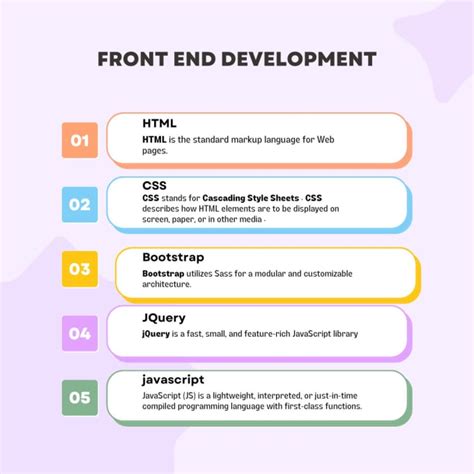 FRONT END DEVELOPMENT

01
HTML
HTML is the standard markup language for Web pages.

02
CSS
CSS stands for Cascading Style Sheets . CSS describes how HTML elements are to be displayed on screen, paper, or in other media .

03
Bootstrap
Bootstrap utilizes Sass for a modular and customizable architecture.

04
JQuery
jQuery is a fast, small, and feature-rich JavaScript library

05
javascript
JavaScript (JS) is a lightweight, interpreted, or just-in-time compiled programming language with first-class functions.